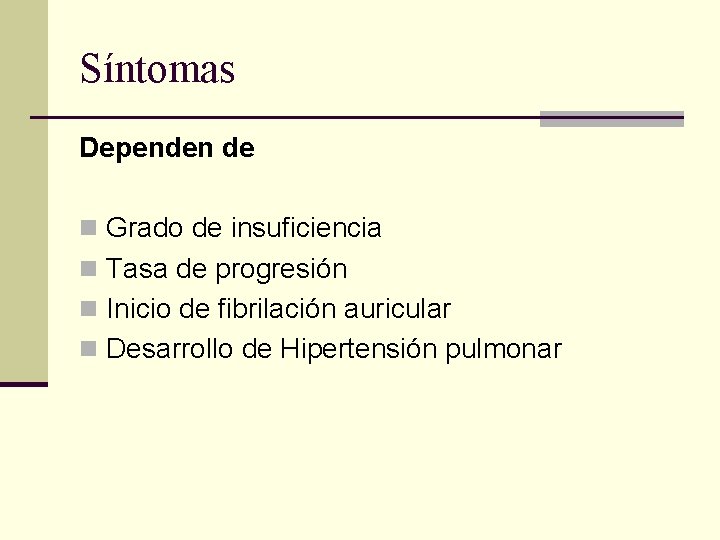 Síntomas

Dependen de

- Grado de insuficiencia
- Tasa de progresión
- Inicio de fibrilación auricular
- Desarrollo de Hipertensión pulmonar